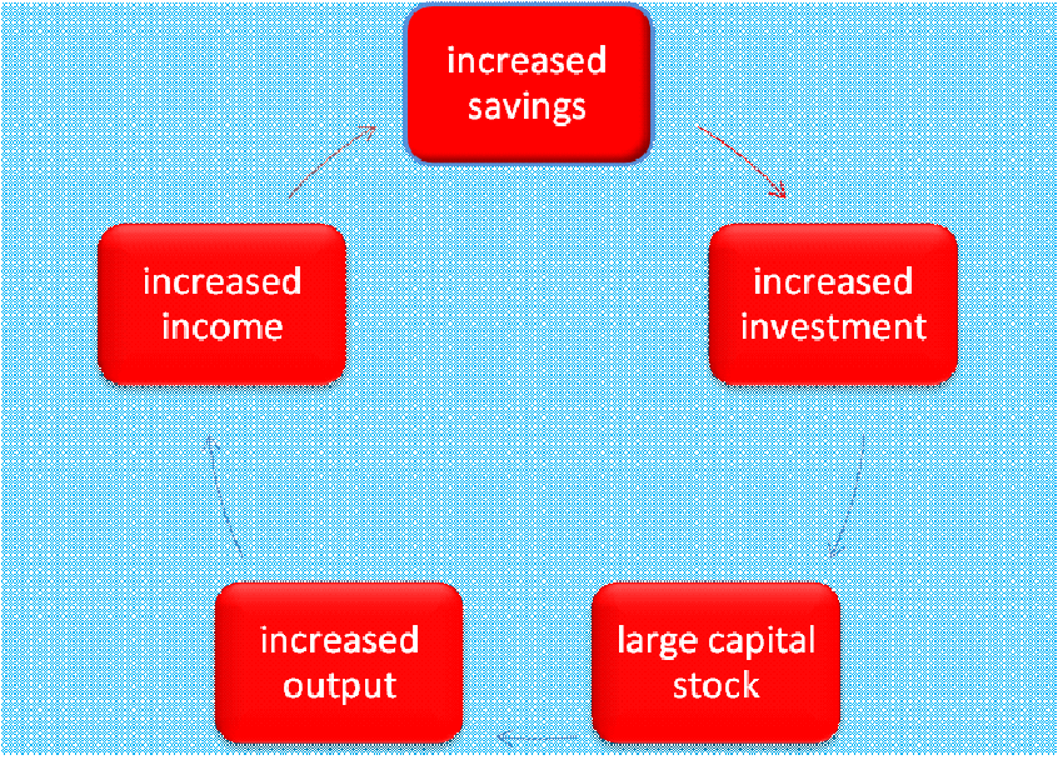 increased savings

increased investment

large capital stock

increased output

increased income